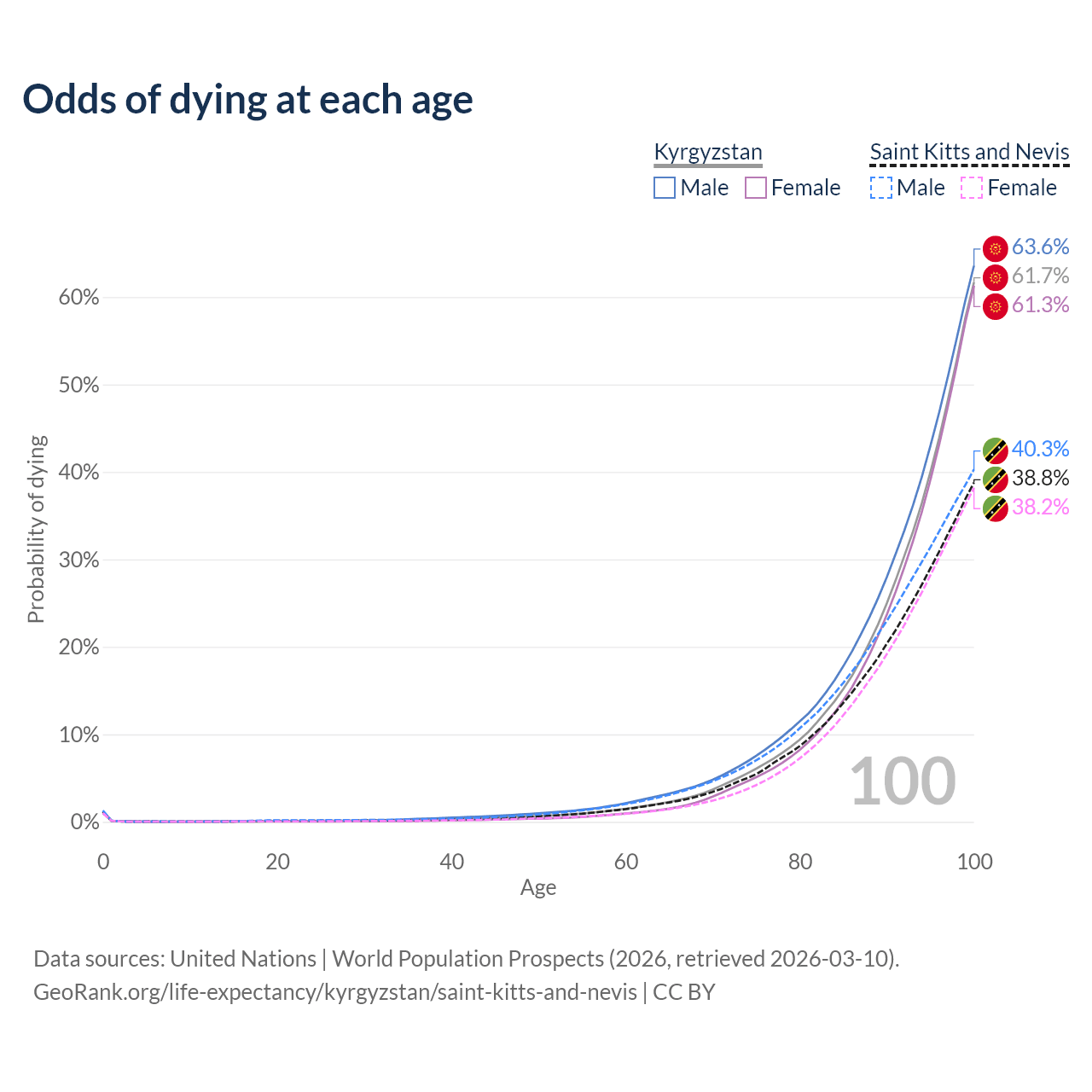 Odds of dying at each age

Kyrgyzstan
Male Female

Saint Kitts and Nevis
Male Female

63.6%
61.7%
61.3%
40.3%
38.8%
38.2%

Probability of dying

60%
50%
40%
30%
20%
10%
0%

100

0
20
40
60
80
100
Age

Data sources: United Nations | World Population Prospects (2026, retrieved 2026-03-10).
GeoRank.org/life-expectancy/kyrgyzstan/saint-kitts-and-nevis | CC BY